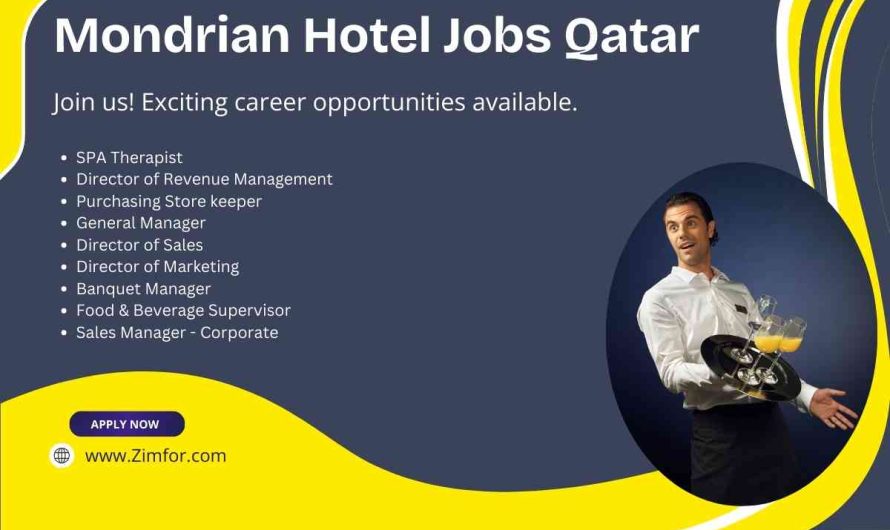 Mondrian Hotel Jobs Qatar

Join us! Exciting career opportunities available.

- SPA Therapist
- Director of Revenue Management
- Purchasing Store keeper
- General Manager
- Director of Sales
- Director of Marketing
- Banquet Manager
- Food & Beverage Supervisor
- Sales Manager - Corporate

APPLY NOW

www.Zimfor.com